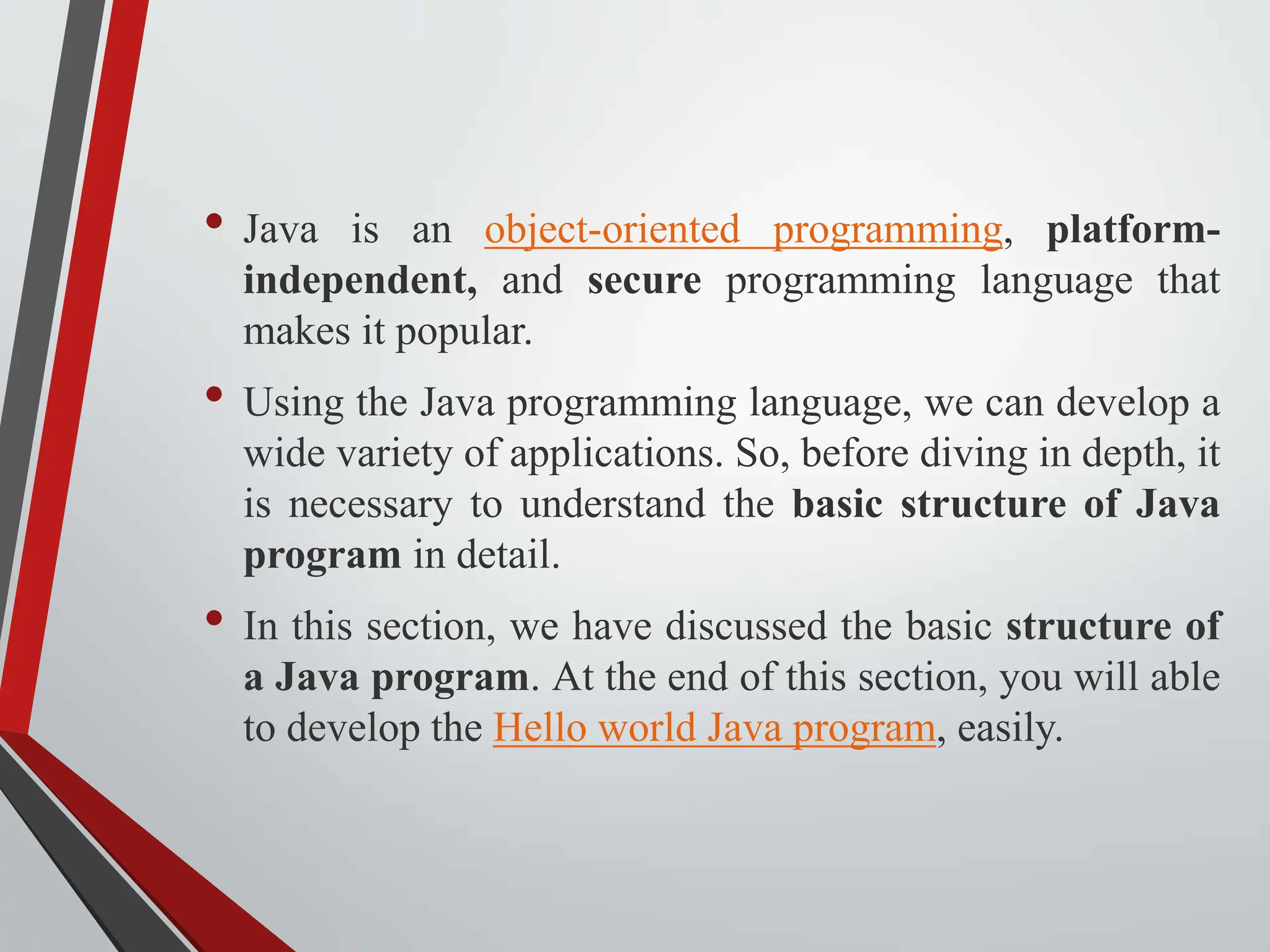 • Java is an object-oriented programming, platform-independent, and secure programming language that makes it popular.

• Using the Java programming language, we can develop a wide variety of applications. So, before diving in depth, it is necessary to understand the basic structure of Java program in detail.

• In this section, we have discussed the basic structure of a Java program. At the end of this section, you will able to develop the Hello world Java program, easily.